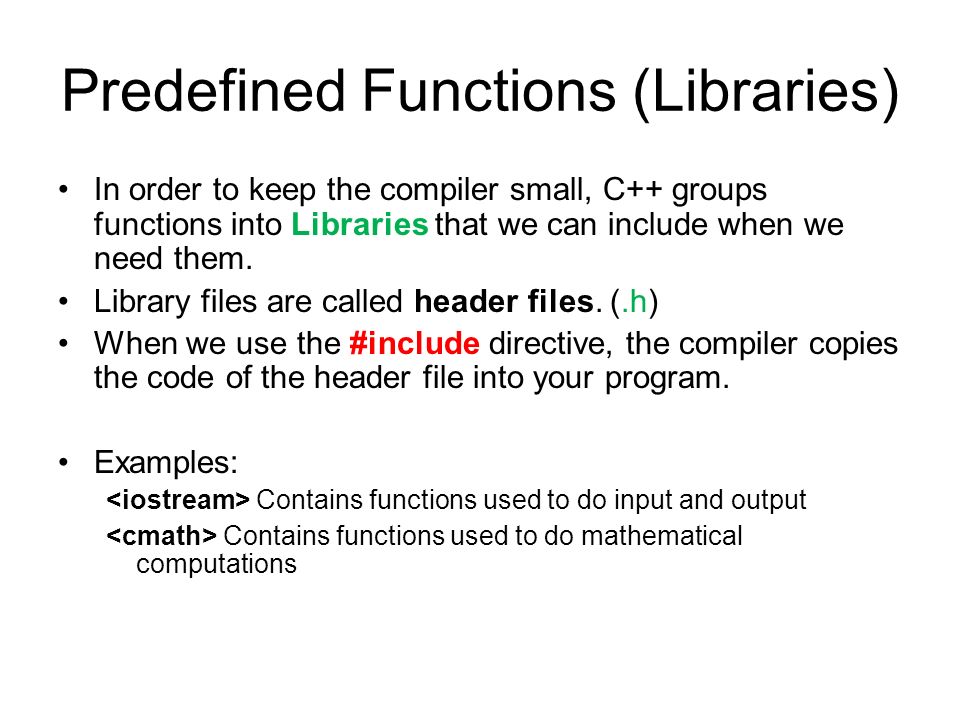 Predefined Functions (Libraries)

• In order to keep the compiler small, C++ groups functions into Libraries that we can include when we need them.
• Library files are called header files. (.h)
• When we use the #include directive, the compiler copies the code of the header file into your program.

• Examples:
<iostream> Contains functions used to do input and output
<cmath> Contains functions used to do mathematical computations